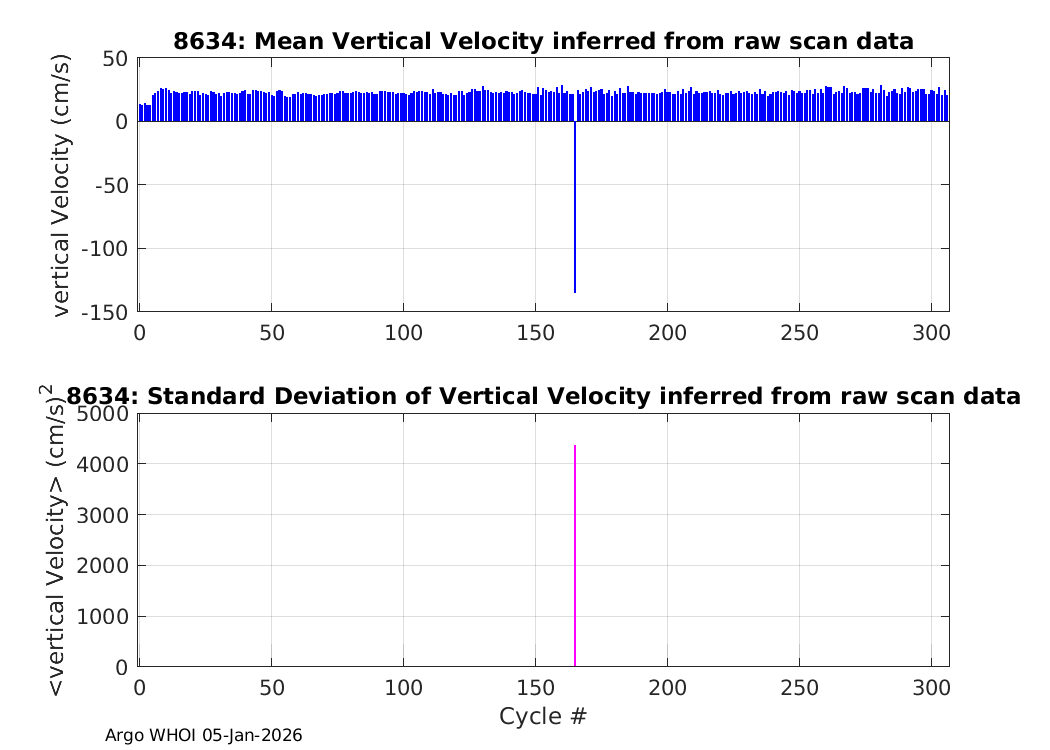 8634: Mean Vertical Velocity inferred from raw scan data

vertical Velocity (cm/s)

50
0
-50
-100
-150

0 50 100 150 200 250 300

8634: Standard Deviation of Vertical Velocity inferred from raw scan data

<vertical Velocity> $(cm/s)^2$

5000
4000
3000
2000
1000
0

0 50 100 150 200 250 300

Cycle #

Argo WHOI 05-Jan-2026